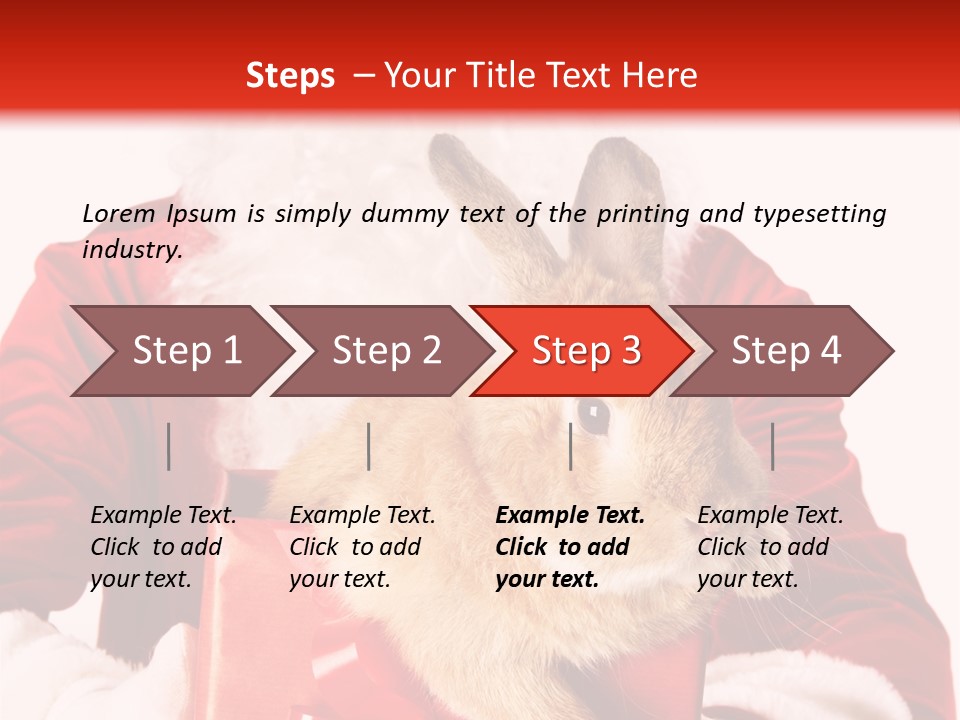 Steps – Your Title Text Here

Lorem Ipsum is simply dummy text of the printing and typesetting industry.

Step 1

Step 2

Step 3

Step 4

Example Text. Click to add your text.

Example Text. Click to add your text.

Example Text. Click to add your text.

Example Text. Click to add your text.